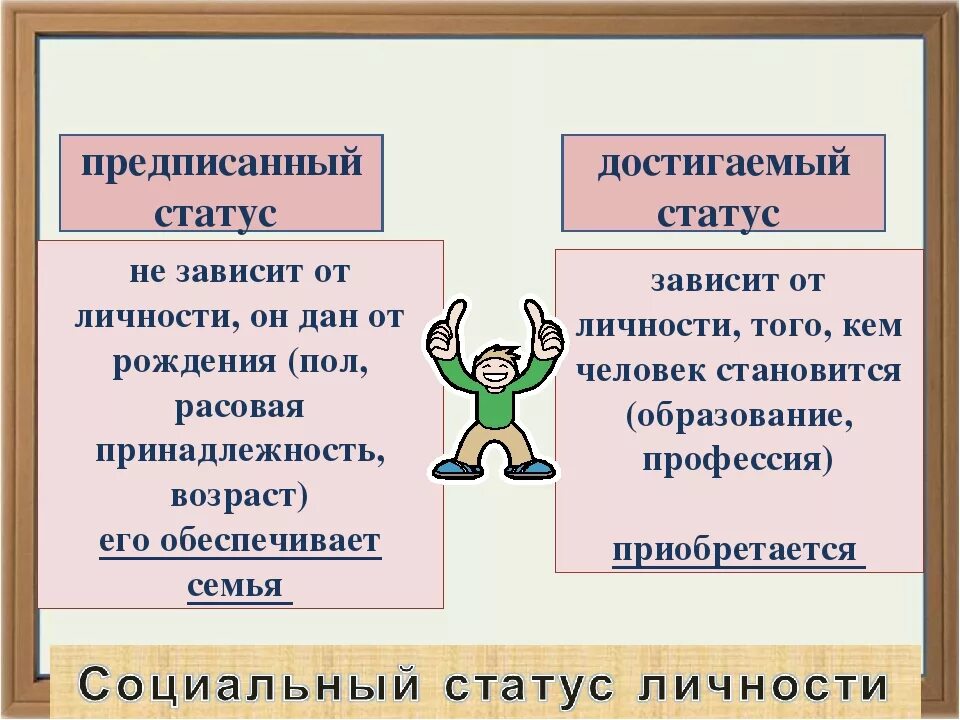 предписанный статус

не зависит от личности, он дан от рождения (пол, расовая принадлежность, возраст)
его обеспечивает семья

достигаемый статус

зависит от личности, того, кем человек становится (образование, профессия)

приобретается

Социальный статус личности